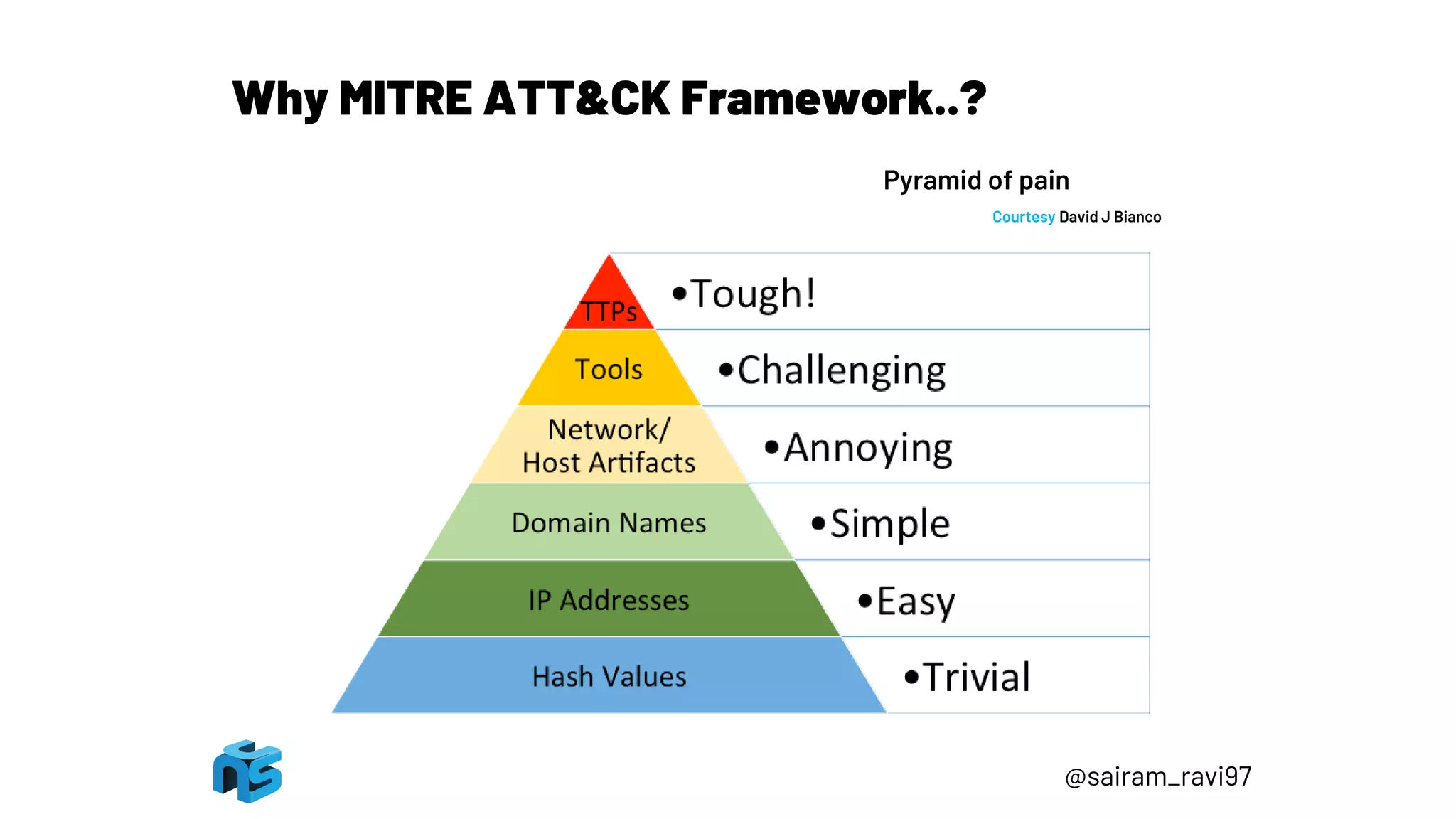 Why MITRE ATT&CK Framework..?

Pyramid of pain

Courtesy David J Bianco

TTPs

•Tough!

Tools

•Challenging

Network/ Host Artifacts

•Annoying

Domain Names

•Simple

IP Addresses

•Easy

Hash Values

•Trivial

@sairam_ravi97